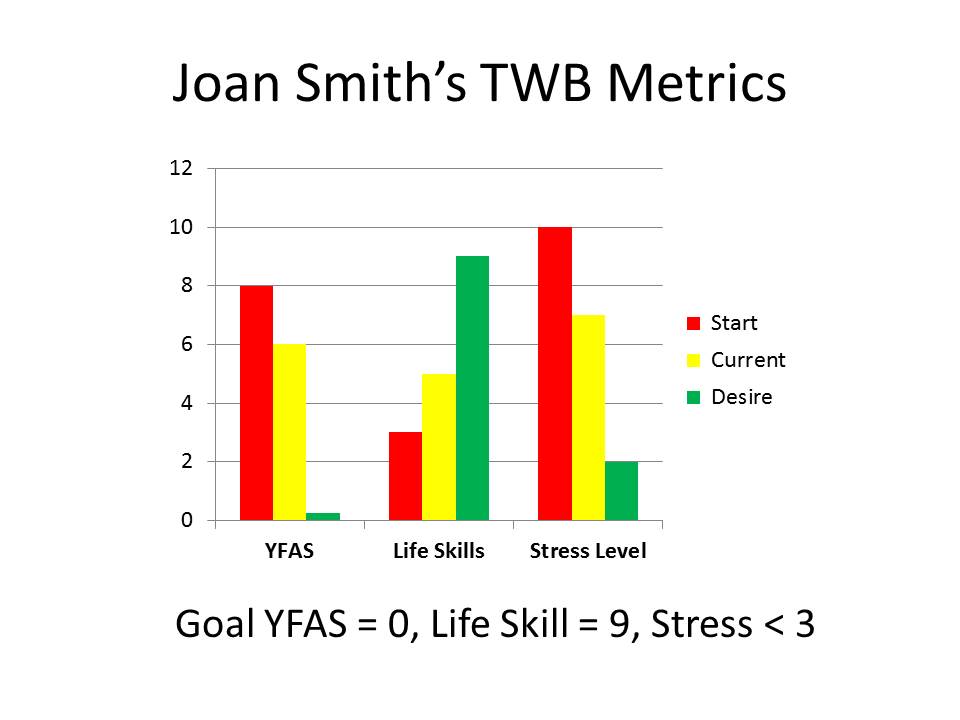 Joan Smith’s TWB Metrics

12
10
8
6
4
2
0

YFAS
Life Skills
Stress Level

Start
Current
Desire

Goal YFAS = 0, Life Skill = 9, Stress < 3